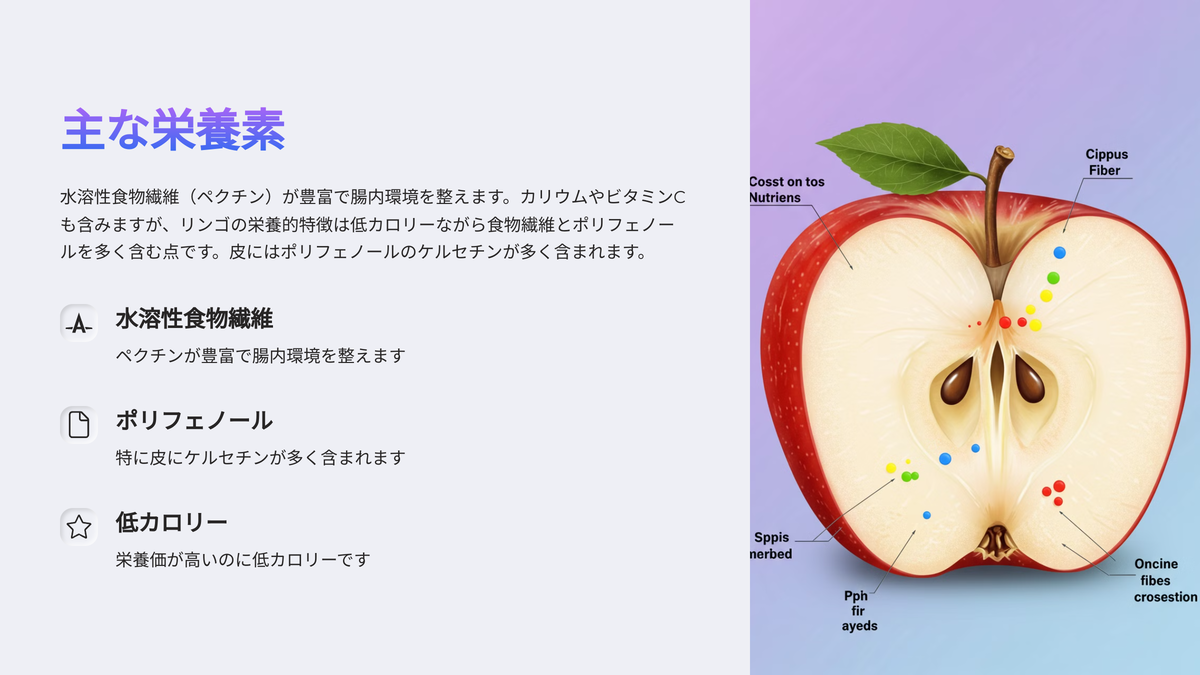 主な栄養素

水溶性食物繊維（ペクチン）が豊富で腸内環境を整えます。カリウムやビタミンCも含みますが、リンゴの栄養的特徴は低カロリーながら食物繊維とポリフェノールを多く含む点です。皮にはポリフェノールのケルセチンが多く含まれます。

水溶性食物繊維

ペクチンが豊富で腸内環境を整えます

ポリフェノール

特に皮にケルセチンが多く含まれます

低カロリー

栄養価が高いのに低カロリーです

Cosst on tos Nutriens

Cippus Fiber

Sppis nerbed

Pph fir ayeds

Oncine fibes crosestion